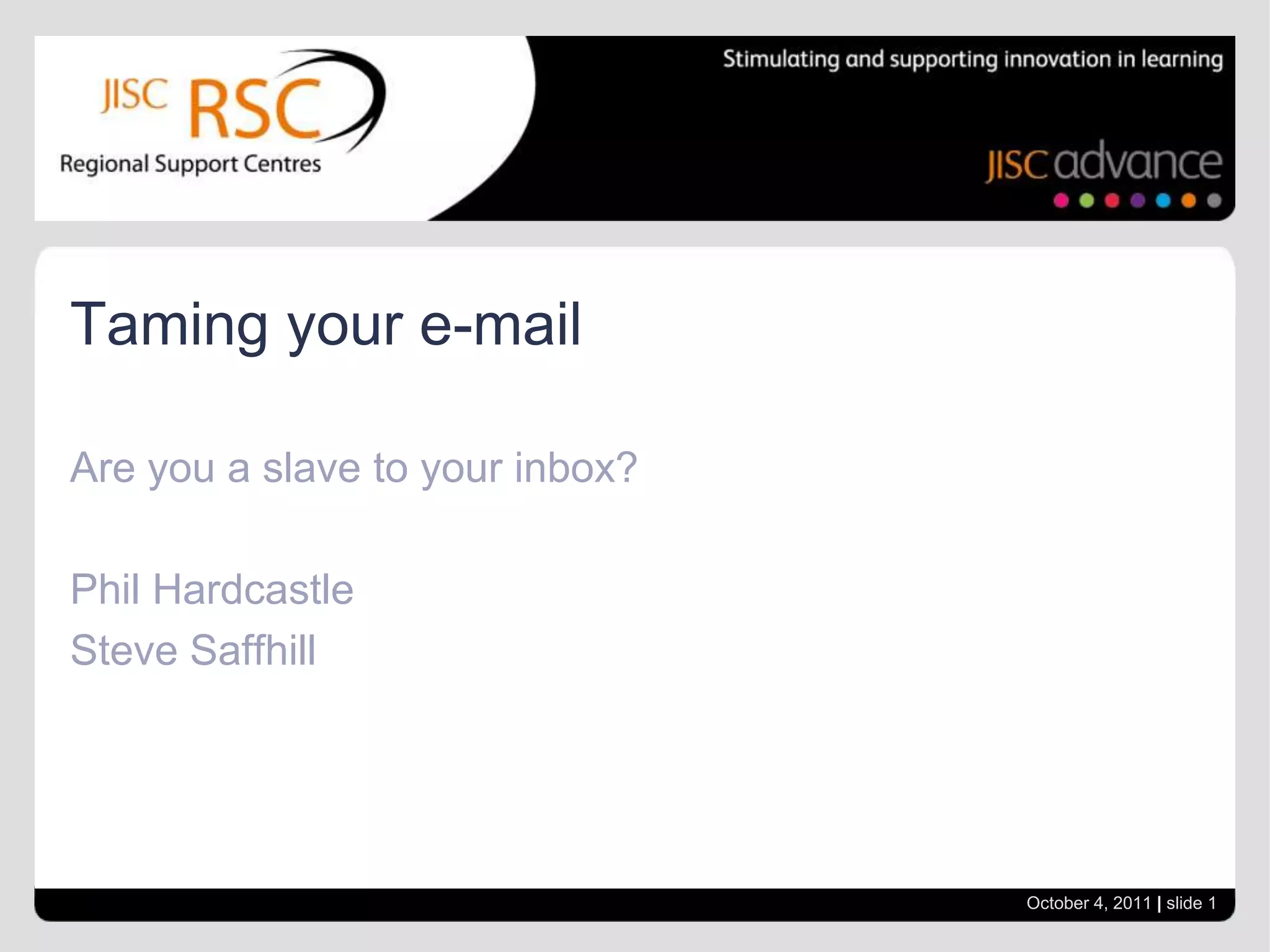 JISC RSC
Regional Support Centres

Stimulating and supporting innovation in learning

JISC advance

Taming your e-mail

Are you a slave to your inbox?

Phil Hardcastle
Steve Saffhill

October 4, 2011 | slide 1